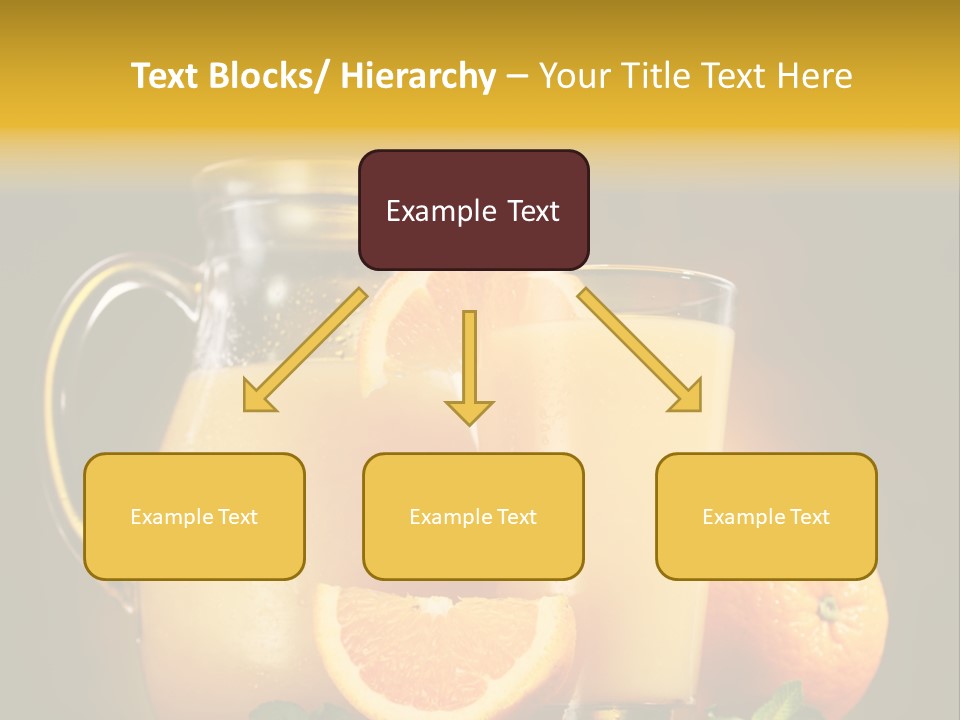 Text Blocks/ Hierarchy – Your Title Text Here

Example Text

Example Text

Example Text

Example Text